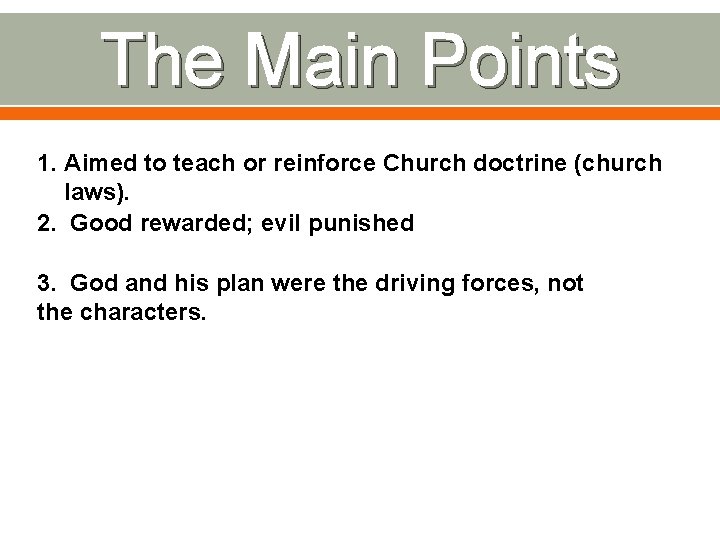 The Main Points

1. Aimed to teach or reinforce Church doctrine (church laws).
2. Good rewarded; evil punished

3. God and his plan were the driving forces, not the characters.